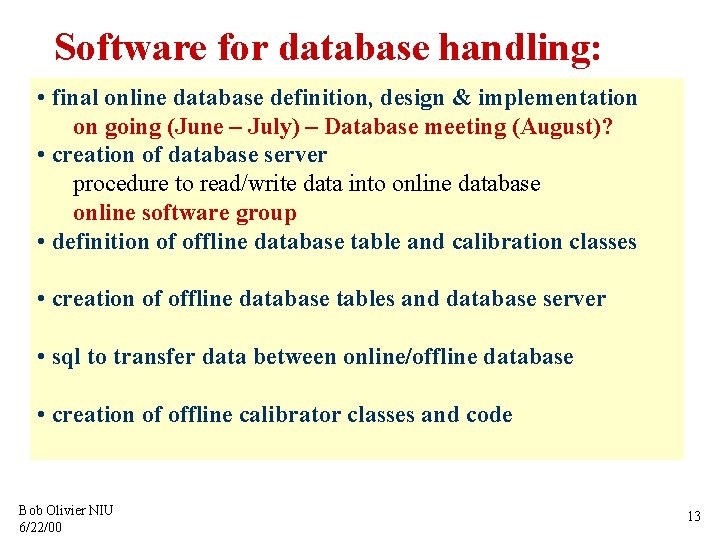 Software for database handling:

• final online database definition, design & implementation
on going (June – July) – Database meeting (August)?
• creation of database server
procedure to read/write data into online database
online software group
• definition of offline database table and calibration classes

• creation of offline database tables and database server

• sql to transfer data between online/offline database

• creation of offline calibrator classes and code

Bob Olivier NIU
6/22/00

13